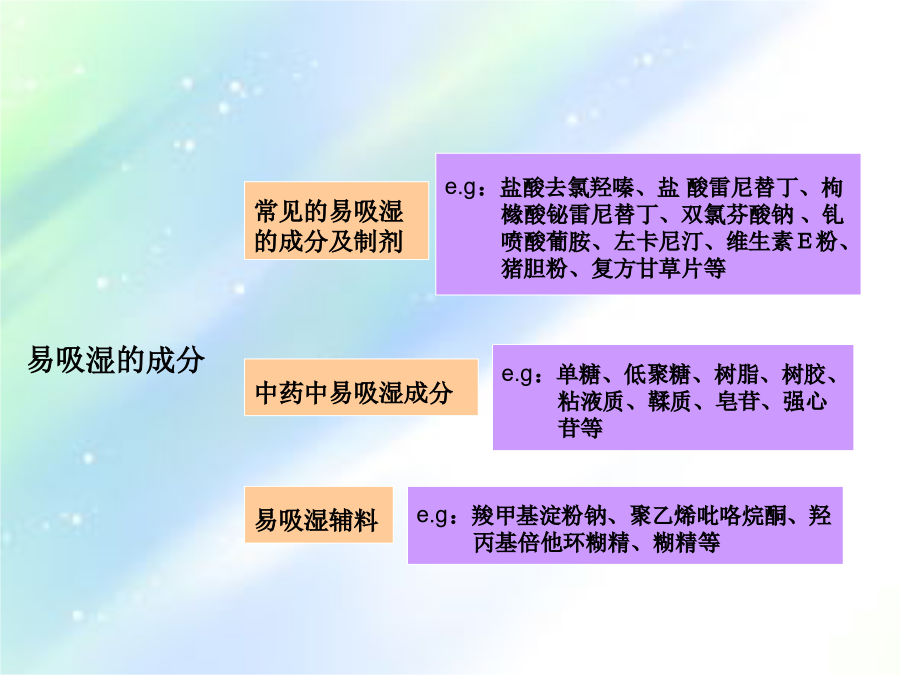 易吸湿的成分

常见的易吸湿的成分及制剂

e.g：盐酸去氯羟嗪、盐 酸雷尼替丁、枸橼酸铋雷尼替丁、双氯芬酸钠 、钆喷酸葡胺、左卡尼汀、维生素 E 粉、猪胆粉、复方甘草片等

中药中易吸湿成分

e.g：单糖、低聚糖、树脂、树胶、粘液质、鞣质、皂苷、强心苷等

易吸湿辅料

e.g：羧甲基淀粉钠、聚乙烯吡咯烷酮、羟丙基倍他环糊精、糊精等